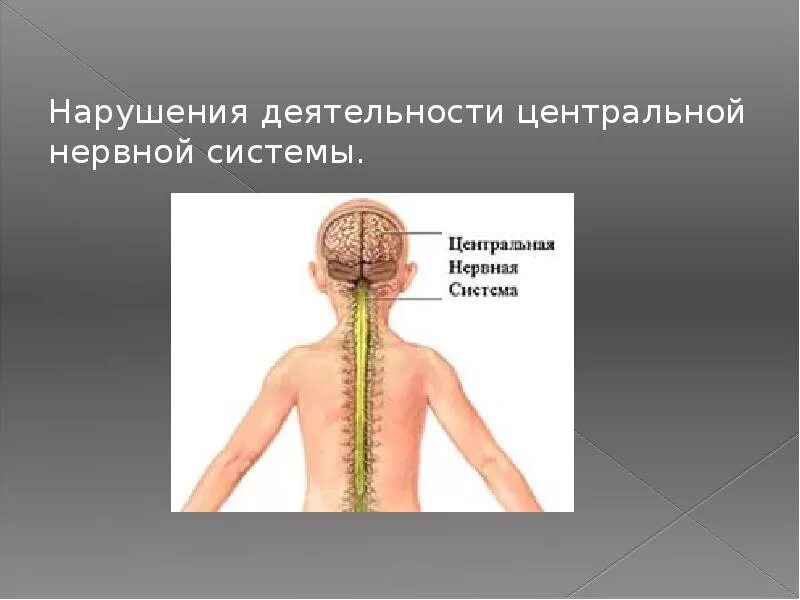 Нарушения деятельности центральной нервной системы.

Центральная
Нервная
Система